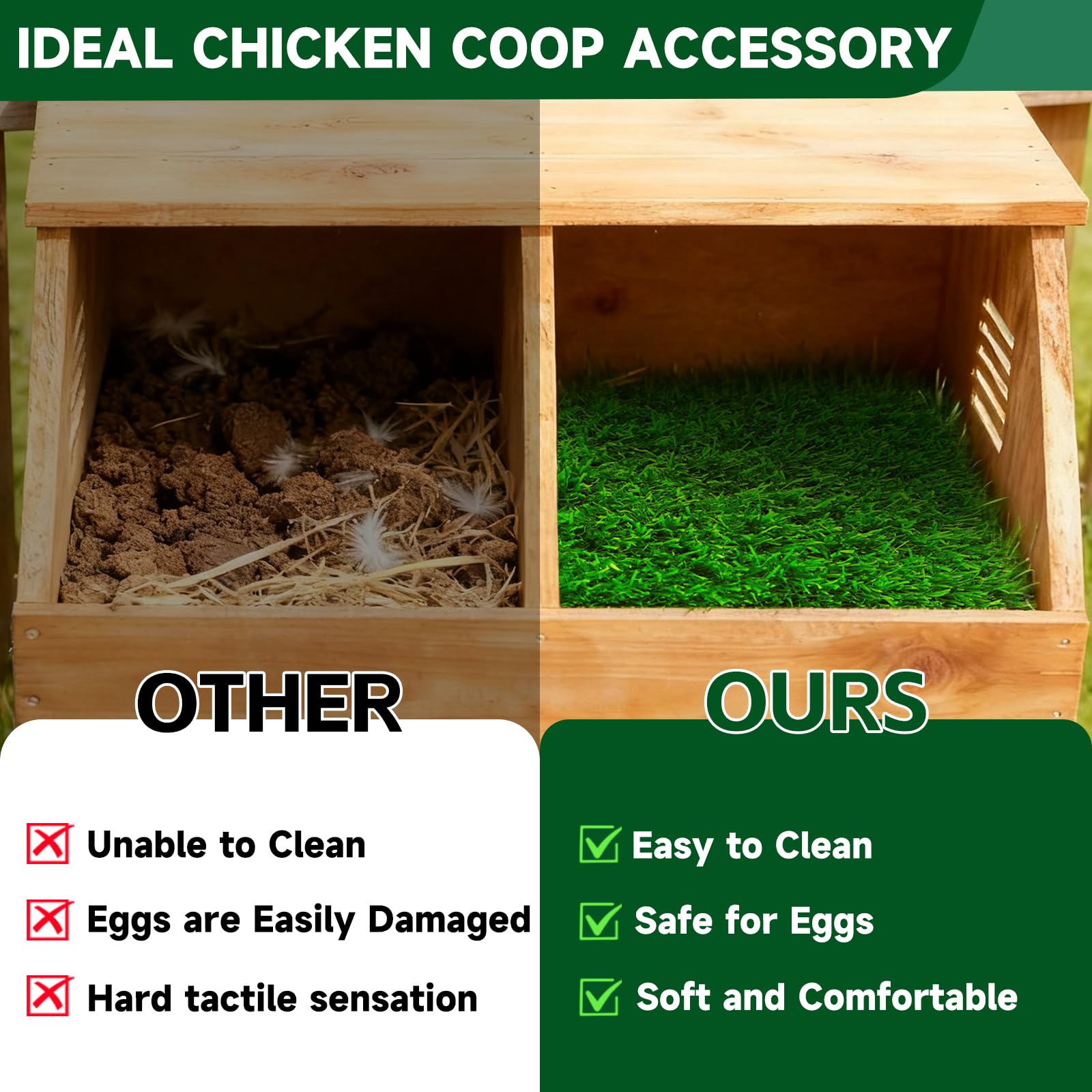 IDEAL CHICKEN COOP ACCESSORY

OTHER

Unable to Clean

Eggs are Easily Damaged

Hard tactile sensation

OURS

Easy to Clean

Safe for Eggs

Soft and Comfortable